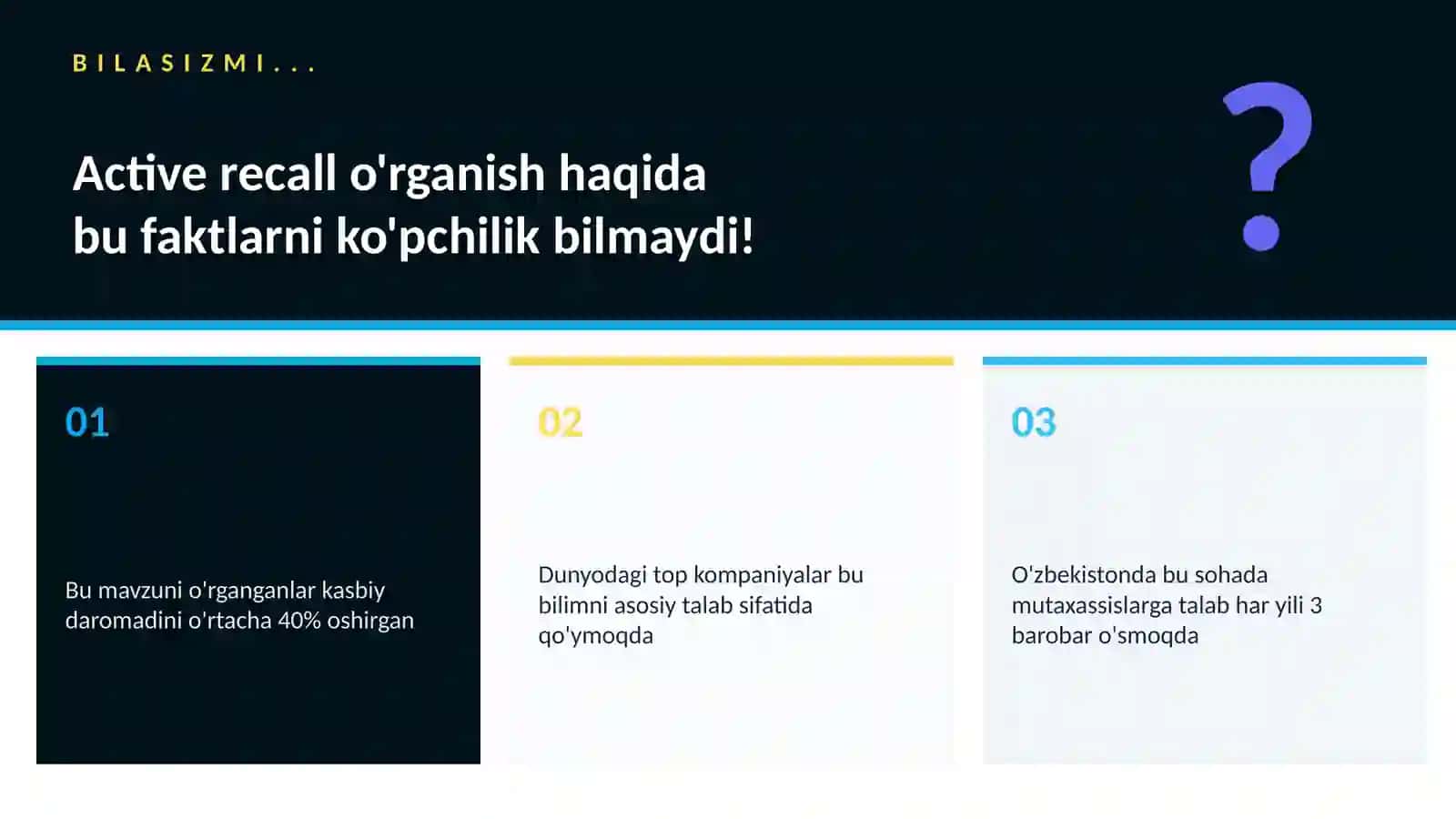 BILASIZMI...

Active recall o'rganish haqida bu faktlarni ko'pchilik bilmaydi!

?

01

Bu mavzuni o'rganganlar kasbiy daromadini o'rtacha 40% oshirgan

02

Dunyodagi top kompaniyalar bu bilimni asosiy talab sifatida qo'ymoqda

03

O'zbekistonda bu sohada mutaxassislarga talab har yili 3 barobar o'smoqda